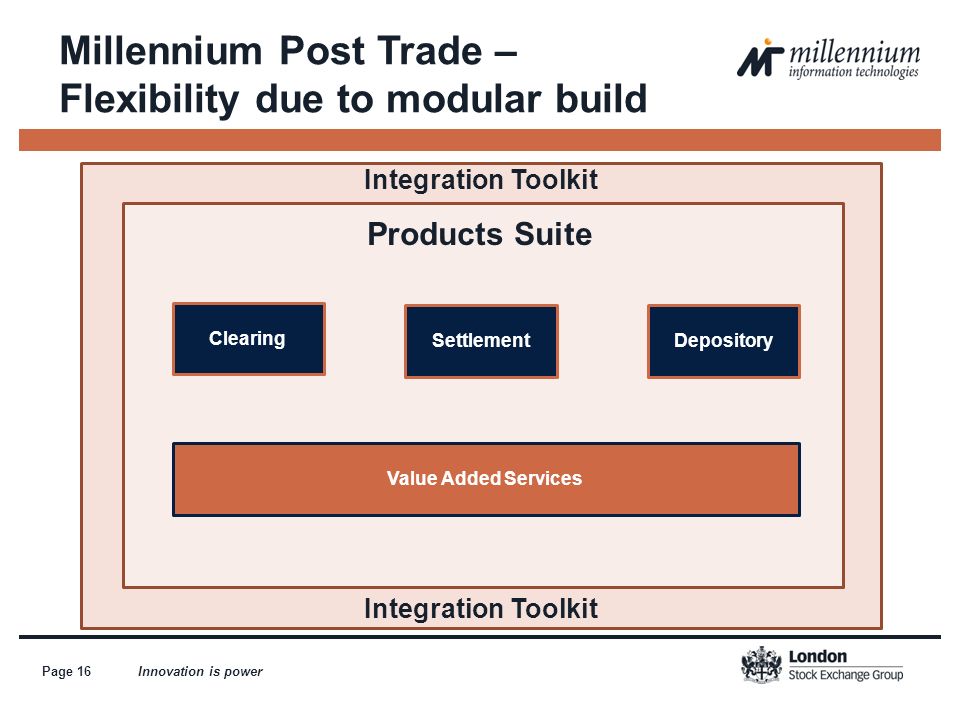 Millennium Post Trade –
Flexibility due to modular build

millennium
information technologies

Integration Toolkit

Products Suite

Clearing

Settlement

Depository

Value Added Services

Integration Toolkit

Page 16

Innovation is power

London
Stock Exchange Group